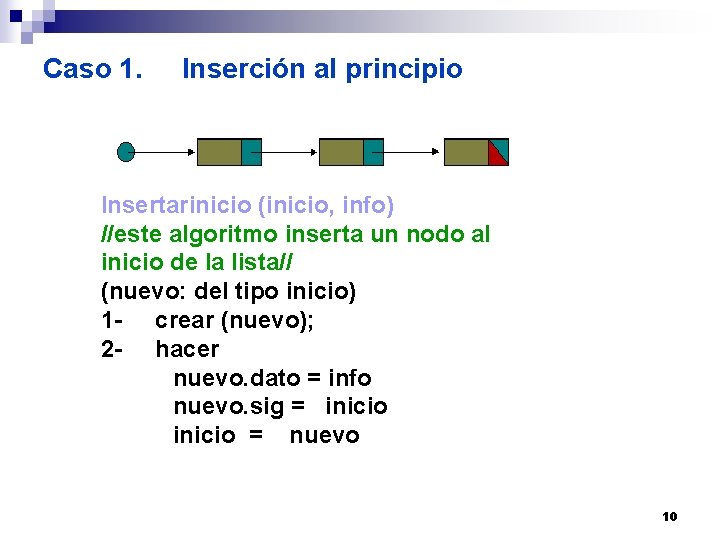 Caso 1. Inserción al principio

Insertarinicio (inicio, info)
//este algoritmo inserta un nodo al inicio de la lista//
(nuevo: del tipo inicio)
1- crear (nuevo);
2- hacer
nuevo.dato = info
nuevo.sig = inicio
inicio = nuevo

10